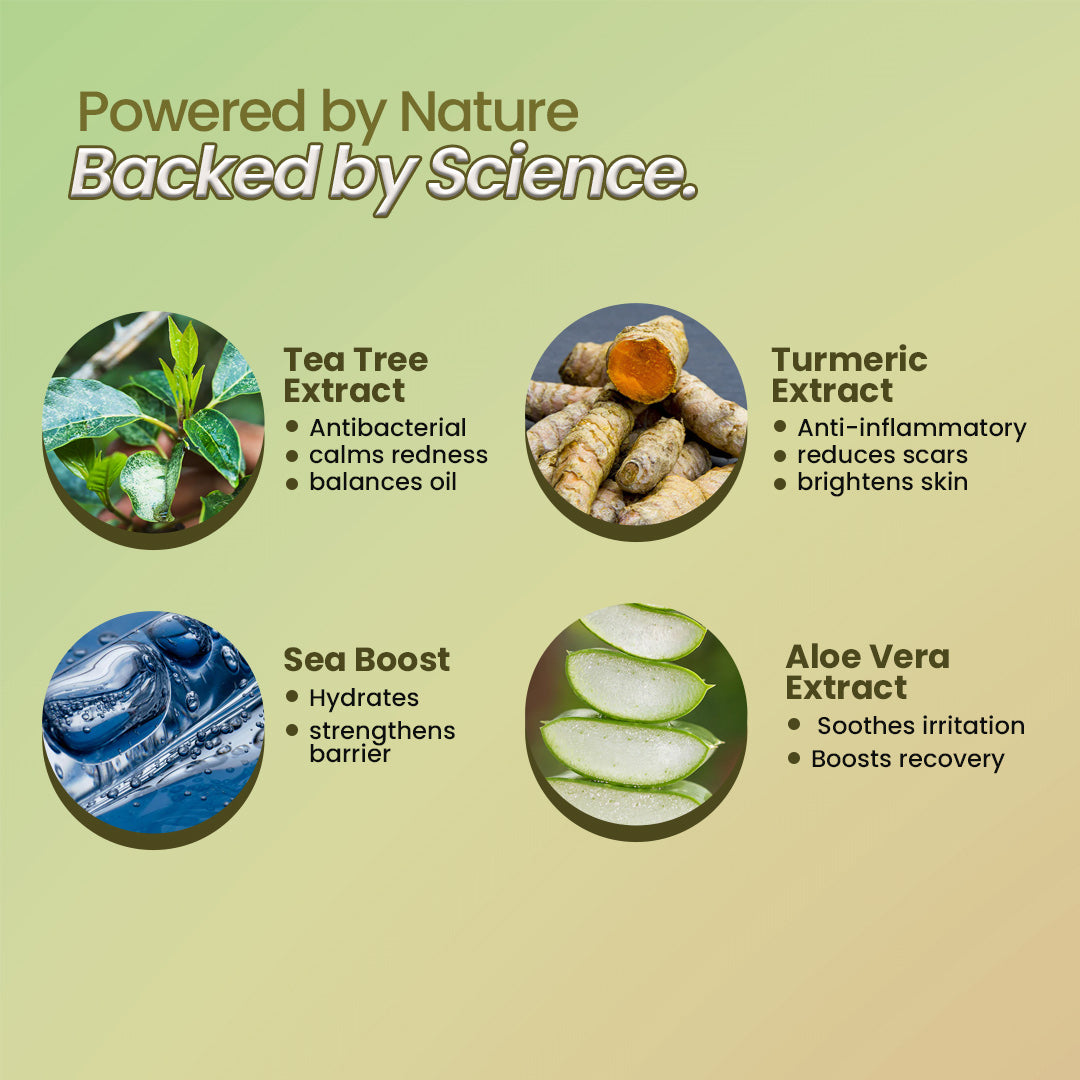 Powered by Nature
Backed by Science.

Tea Tree Extract
• Antibacterial
• calms redness
• balances oil

Turmeric Extract
• Anti-inflammatory
• reduces scars
• brightens skin

Sea Boost
• Hydrates
• strengthens barrier

Aloe Vera Extract
• Soothes irritation
• Boosts recovery